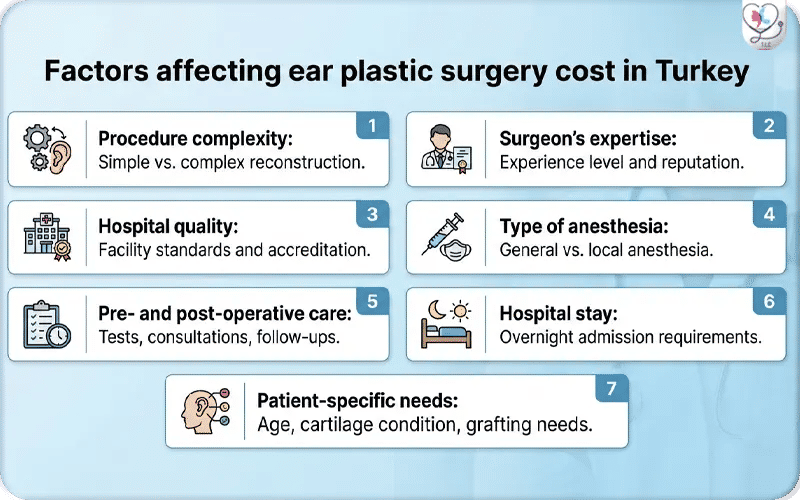 Factors affecting ear plastic surgery cost in Turkey

1
Procedure complexity:
Simple vs. complex reconstruction.

2
Surgeon's expertise:
Experience level and reputation.

3
Hospital quality:
Facility standards and accreditation.

4
Type of anesthesia:
General vs. local anesthesia.

5
Pre- and post-operative care:
Tests, consultations, follow-ups.

6
Hospital stay:
Overnight admission requirements.

7
Patient-specific needs:
Age, cartilage condition, grafting needs.